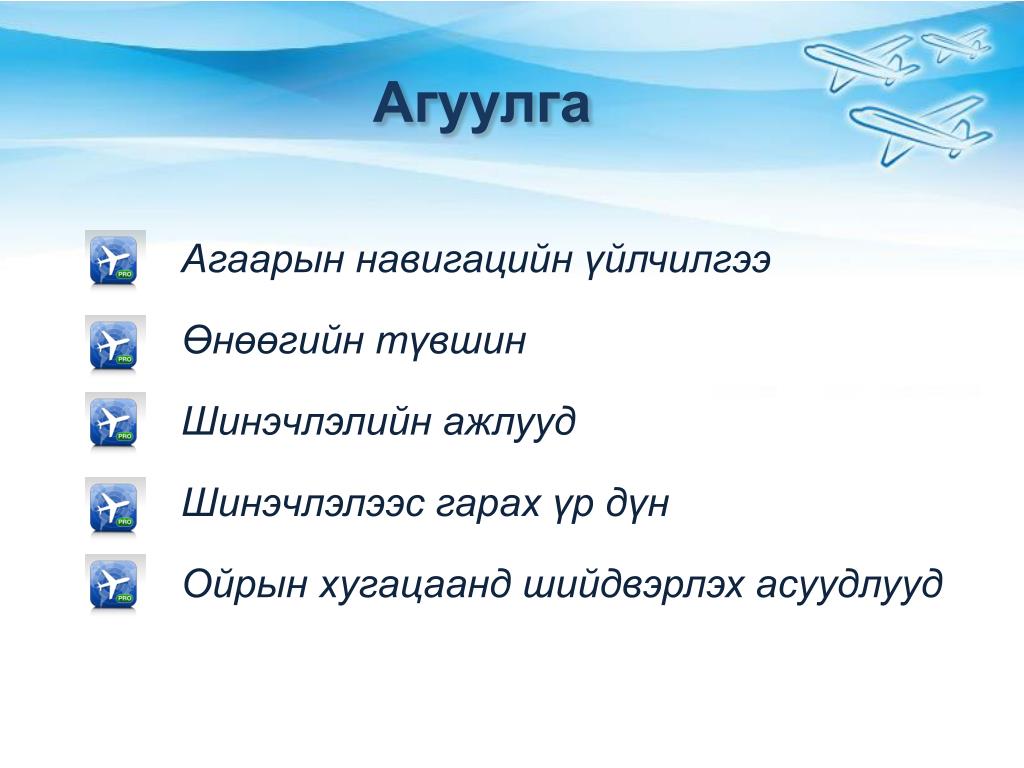 Агуулга

PRO

Агаарын навигацийн үйлчилгээ

PRO

Өнөөгийн түвшин

PRO

Шинэчлэлийн ажлууд

PRO

Шинэчлэлээс гарах үр дүн

PRO

Ойрын хугацаанд шийдвэрлэх асуудлууд